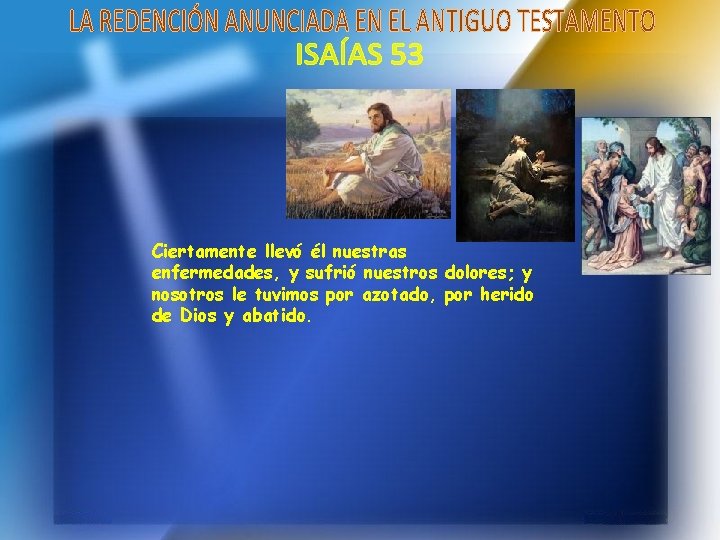 LA REDENCIÓN ANUNCIADA EN EL ANTIGUO TESTAMENTO
ISAÍAS 53

Ciertamente llevó él nuestras enfermedades, y sufrió nuestros dolores; y nosotros le tuvimos por azotado, por herido de Dios y abatido.